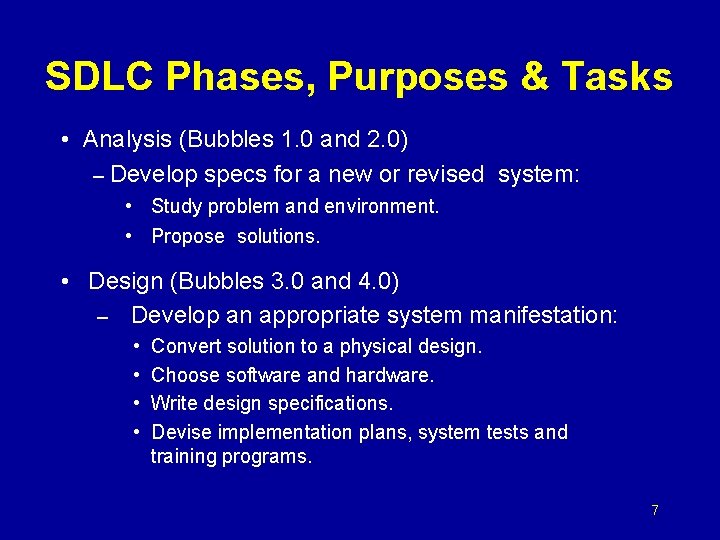 SDLC Phases, Purposes & Tasks

• Analysis (Bubbles 1.0 and 2.0)
– Develop specs for a new or revised system:
• Study problem and environment.
• Propose solutions.

• Design (Bubbles 3.0 and 4.0)
– Develop an appropriate system manifestation:
• Convert solution to a physical design.
• Choose software and hardware.
• Write design specifications.
• Devise implementation plans, system tests and training programs.

7